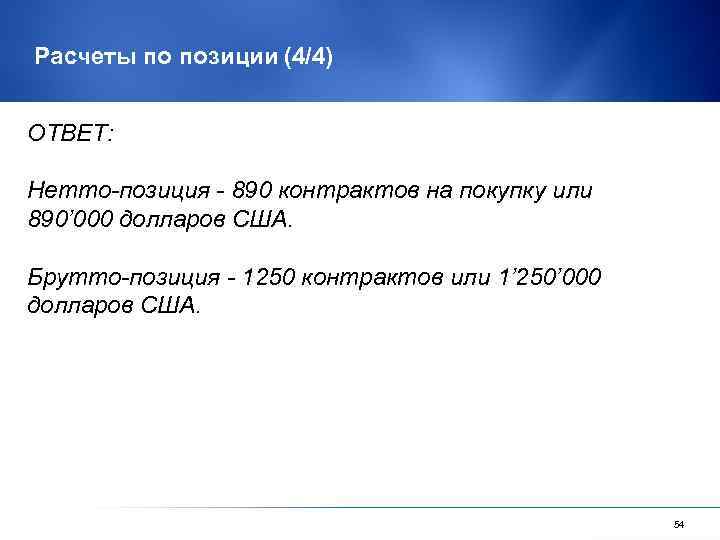 Расчеты по позиции (4/4)

ОТВЕТ:

Нетто-позиция - 890 контрактов на покупку или 890’000 долларов США.

Брутто-позиция - 1250 контрактов или 1’250’000 долларов США.

54